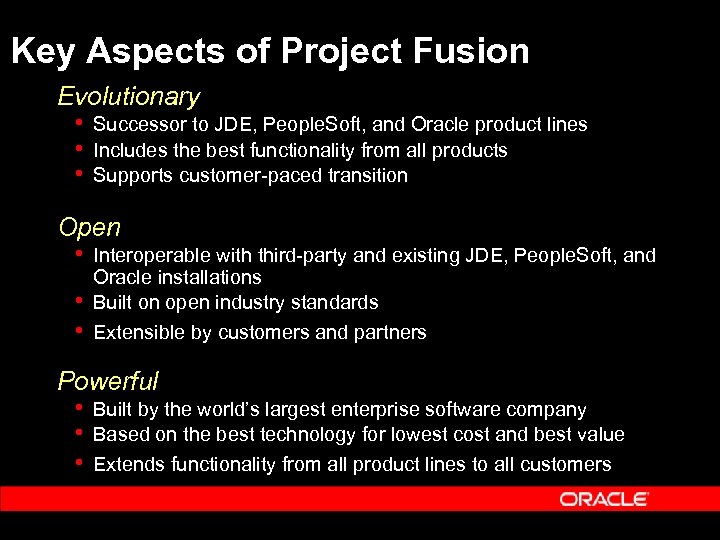 Key Aspects of Project Fusion

Evolutionary

• Successor to JDE, PeopleSoft, and Oracle product lines
• Includes the best functionality from all products
• Supports customer-paced transition

Open

• Interoperable with third-party and existing JDE, PeopleSoft, and Oracle installations
• Built on open industry standards
• Extensible by customers and partners

Powerful

• Built by the world's largest enterprise software company
• Based on the best technology for lowest cost and best value
• Extends functionality from all product lines to all customers

ORACLE